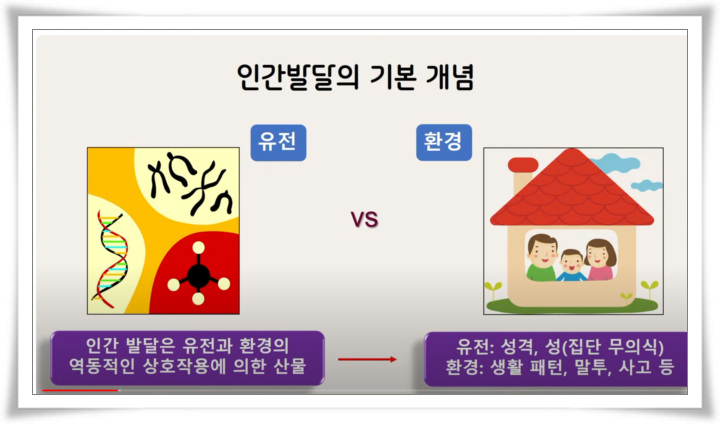 인간발달의 기본 개념

유전

VS

환경

인간 발달은 유전과 환경의 역동적인 상호작용에 의한 산물

유전: 성격, 성(집단 무의식)
환경: 생활 패턴, 말투, 사고 등